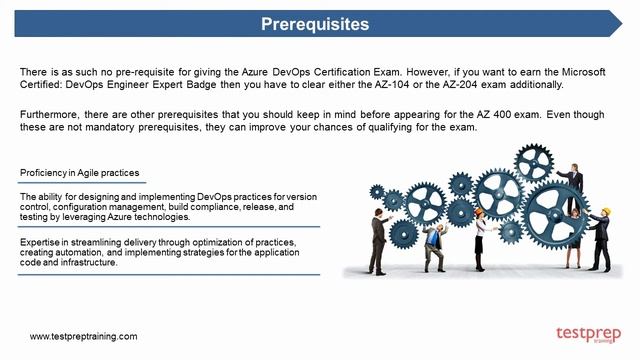 Prerequisites

There is as such no pre-requisite for giving the Azure DevOps Certification Exam. However, if you want to earn the Microsoft Certified: DevOps Engineer Expert Badge then you have to clear either the AZ-104 or the AZ-204 exam additionally.

Furthermore, there are other prerequisites that you should keep in mind before appearing for the AZ 400 exam. Even though these are not mandatory prerequisites, they can improve your chances of qualifying for the exam.

Proficiency in Agile practices

The ability for designing and implementing DevOps practices for version control, configuration management, build compliance, release, and testing by leveraging Azure technologies.

Expertise in streamlining delivery through optimization of practices, creating automation, and implementing strategies for the application code and infrastructure.

www.testpreptraining.com

testprep training